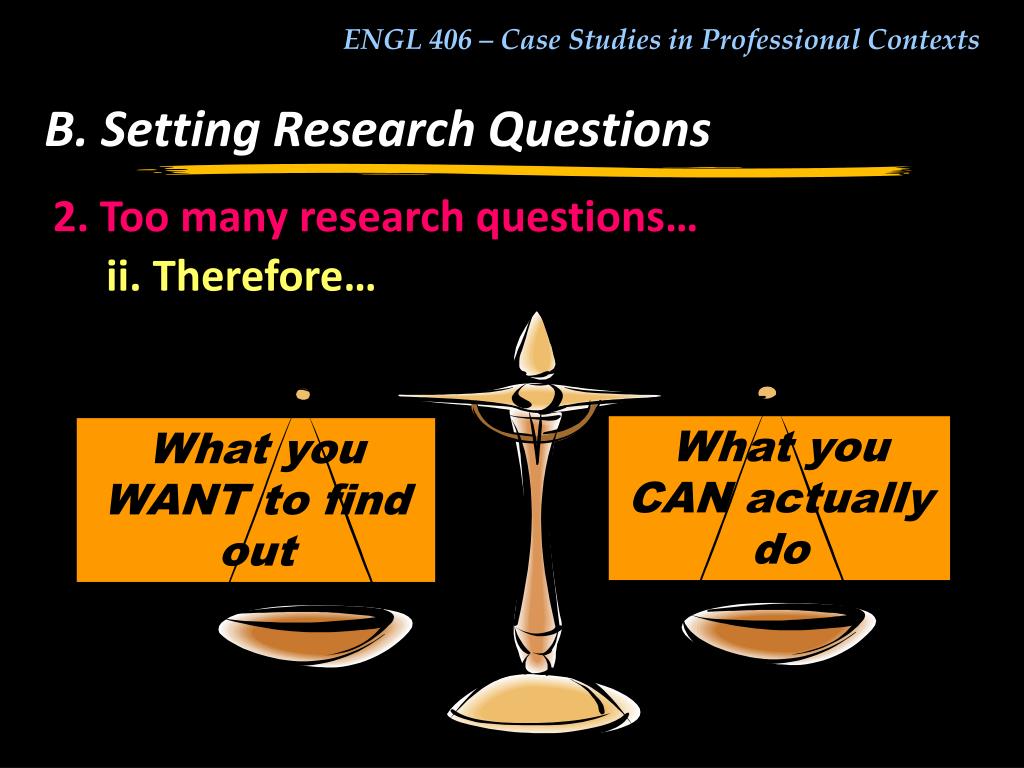 ENGL 406 – Case Studies in Professional Contexts

B. Setting Research Questions

2. Too many research questions…

ii. Therefore…

What you WANT to find out

What you CAN actually do